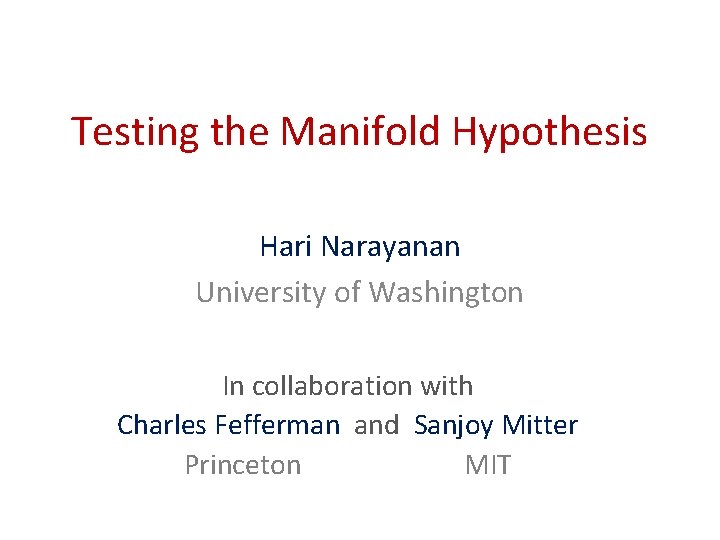 Testing the Manifold Hypothesis

Hari Narayanan
University of Washington

In collaboration with
Charles Fefferman and Sanjoy Mitter
Princeton MIT